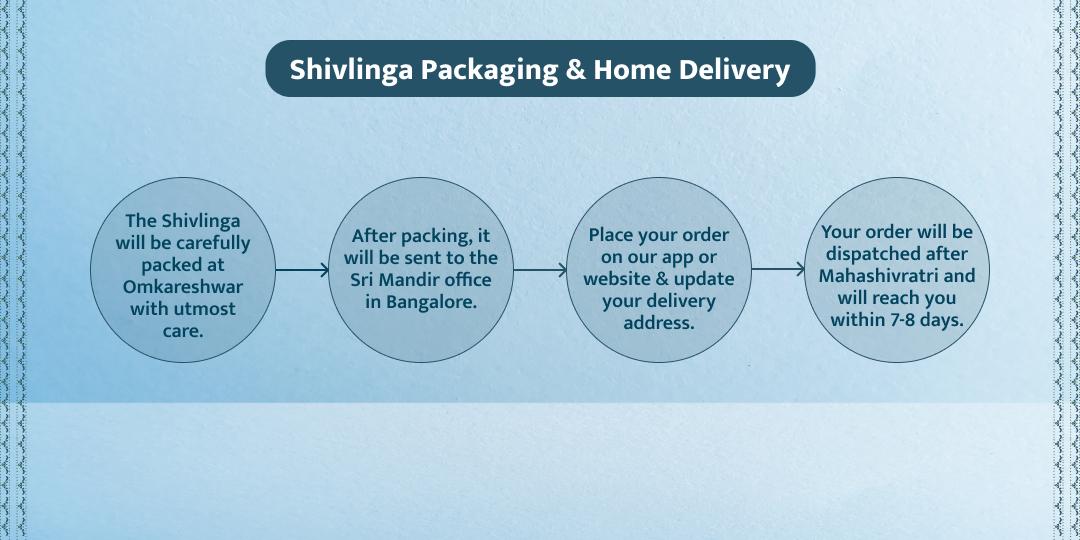 Shivlinga Packaging & Home Delivery

The Shivlinga will be carefully packed at Omkareshwar with utmost care.

After packing, it will be sent to the Sri Mandir office in Bangalore.

Place your order on our app or website & update your delivery address.

Your order will be dispatched after Mahashivratri and will reach you within 7-8 days.